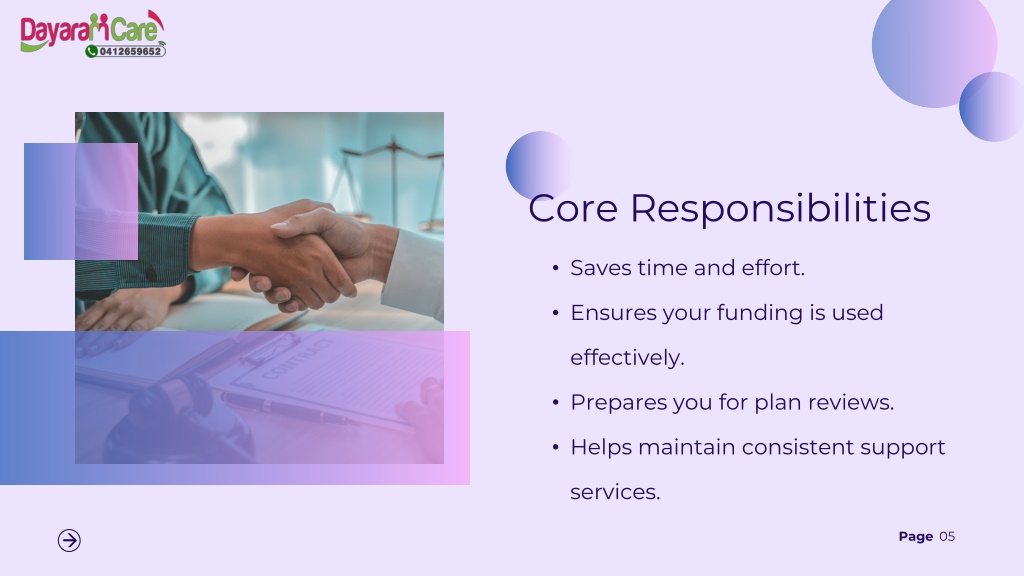 Dayaram Care
0412659652

CONTRACT

Core Responsibilities

• Saves time and effort.
• Ensures your funding is used effectively.
• Prepares you for plan reviews.
• Helps maintain consistent support services.

Page 05